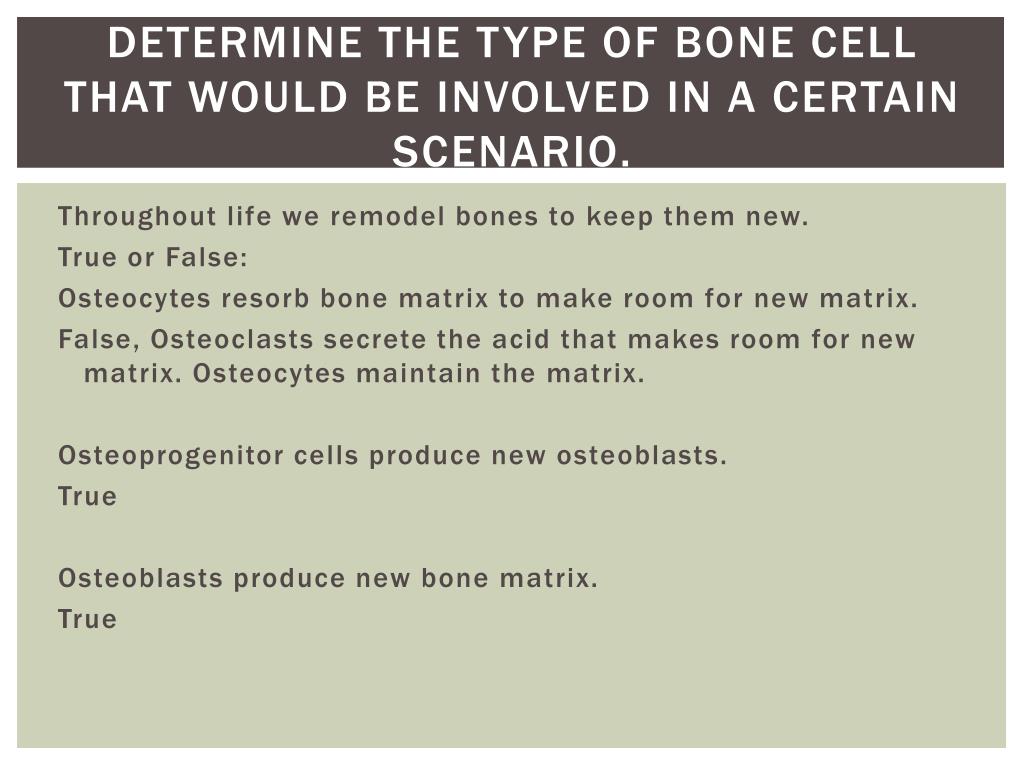 DETERMINE THE TYPE OF BONE CELL THAT WOULD BE INVOLVED IN A CERTAIN SCENARIO.

Throughout life we remodel bones to keep them new.

True or False:

Osteocytes resorb bone matrix to make room for new matrix.

False, Osteoclasts secrete the acid that makes room for new matrix. Osteocytes maintain the matrix.

Osteoprogenitor cells produce new osteoblasts.

True

Osteoblasts produce new bone matrix.

True